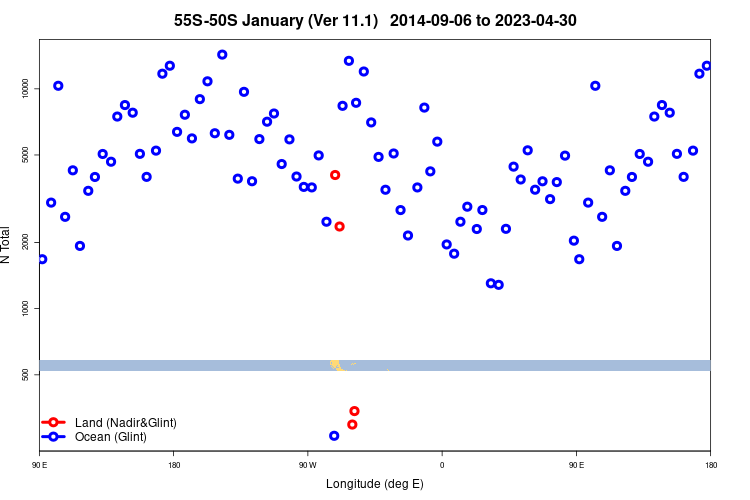 55S-50S January (Ver 11.1)   2014-09-06 to 2023-04-30

N Total

10000
5000
2000
1000
500

Land (Nadir&Glint)
Ocean (Glint)

90 E
180
90 W
0
90 E
180

Longitude (deg E)